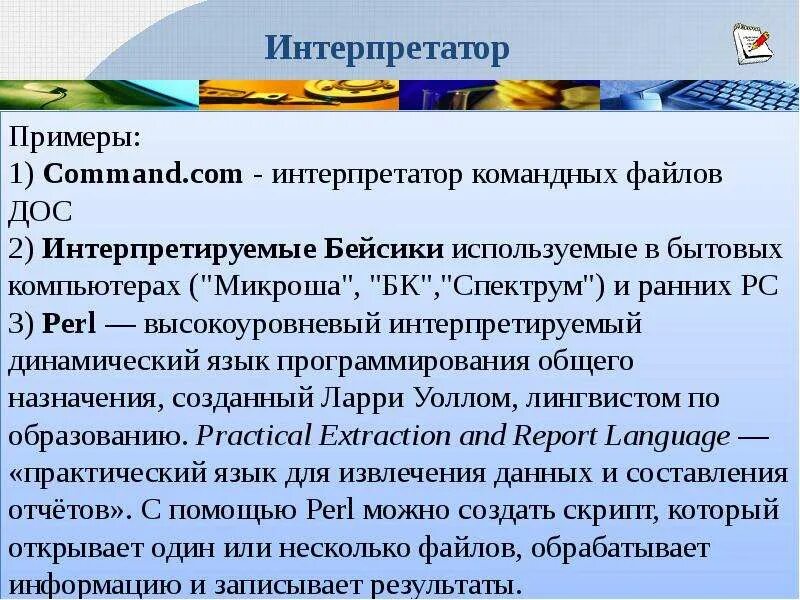 Интерпретатор

Примеры:
1) Command.com - интерпретатор командных файлов ДОС
2) Интерпретируемые Бейсики используемые в бытовых компьютерах ("Микроша", "БК","Спектрум") и ранних PC
3) Perl — высокоуровневый интерпретируемый динамический язык программирования общего назначения, созданный Ларри Уоллом, лингвистом по образованию. Practical Extraction and Report Language — «практический язык для извлечения данных и составления отчётов». С помощью Perl можно создать скрипт, который открывает один или несколько файлов, обрабатывает информацию и записывает результаты.